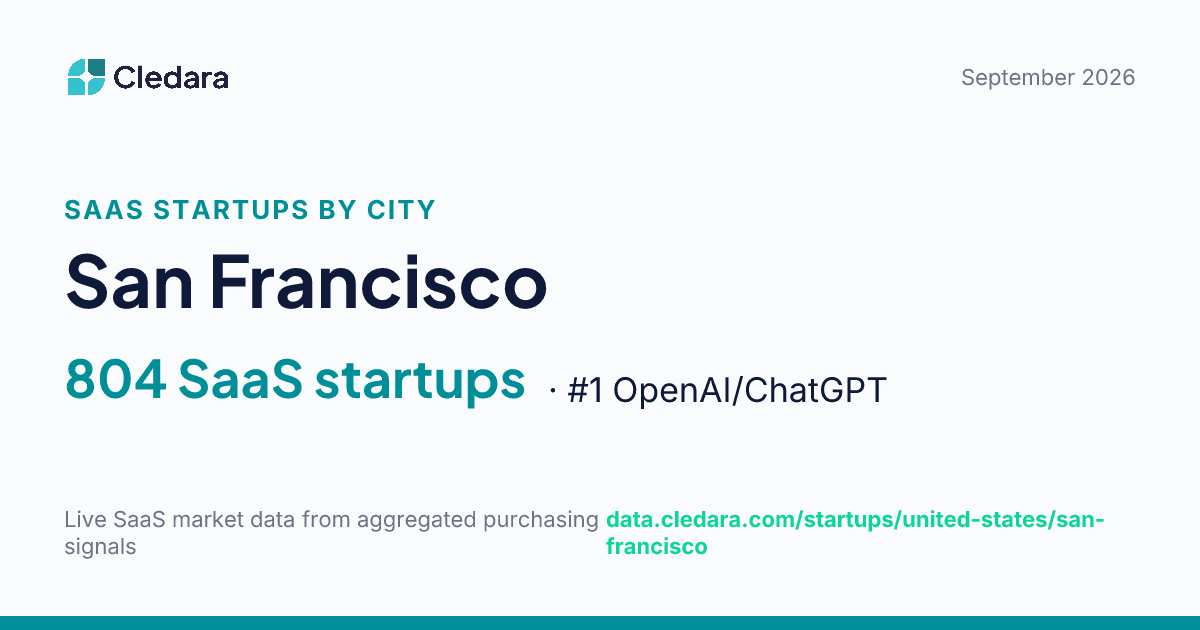 Cledara

September 2026

SAAS STARTUPS BY CITY

San Francisco

804 SaaS startups · #1 OpenAI/ChatGPT

Live SaaS market data from aggregated purchasing signals

data.cledara.com/startups/united-states/san-francisco